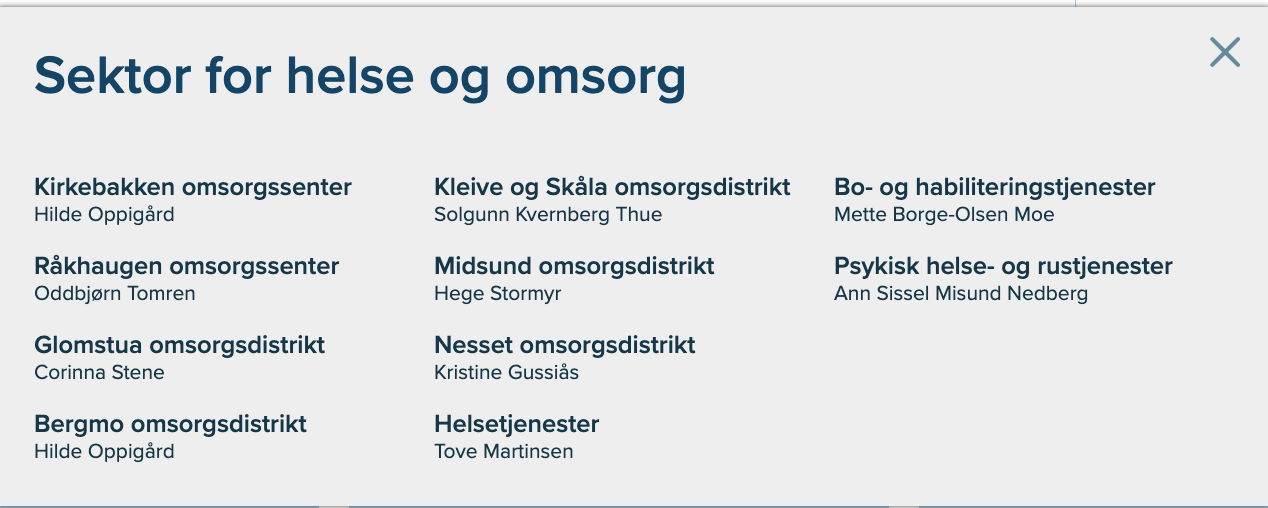 Sektor for helse og omsorg

Kirkebakken omsorgssenter
Hilde Oppigård

Råkhaugen omsorgssenter
Oddbjørn Tomren

Glomstua omsorgsdistrikt
Corinna Stene

Bergmo omsorgsdistrikt
Hilde Oppigård

Kleive og Skåla omsorgsdistrikt
Solgunn Kvernberg Thue

Midsund omsorgsdistrikt
Hege Stormyr

Nesset omsorgsdistrikt
Kristine Gussiås

Helsetjenester
Tove Martinsen

Bo- og habiliteringstjenester
Mette Borge-Olsen Moe

Psykisk helse- og rustjenester
Ann Sissel Misund Nedberg